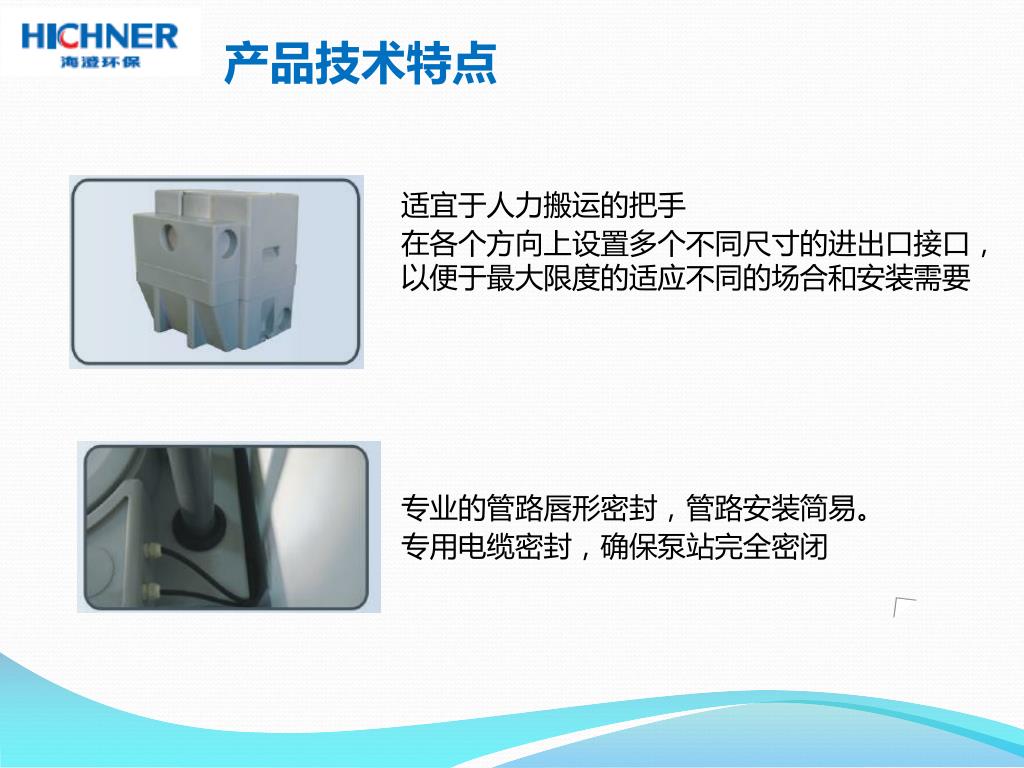 HICHNER
海澄环保

产品技术特点

适宜于人力搬运的把手
在各个方向上设置多个不同尺寸的进出口接口，以便于最大限度的适应不同的场合和安装需要

专业的管路唇形密封，管路安装简易。
专用电缆密封，确保泵站完全密闭